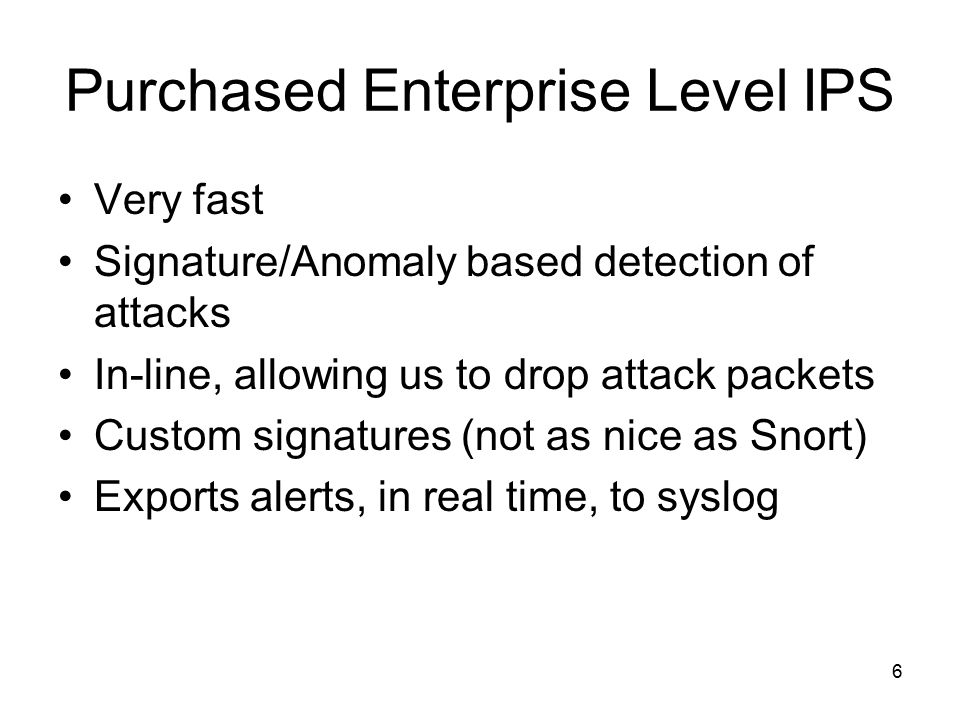 Purchased Enterprise Level IPS

• Very fast
• Signature/Anomaly based detection of attacks
• In-line, allowing us to drop attack packets
• Custom signatures (not as nice as Snort)
• Exports alerts, in real time, to syslog

6